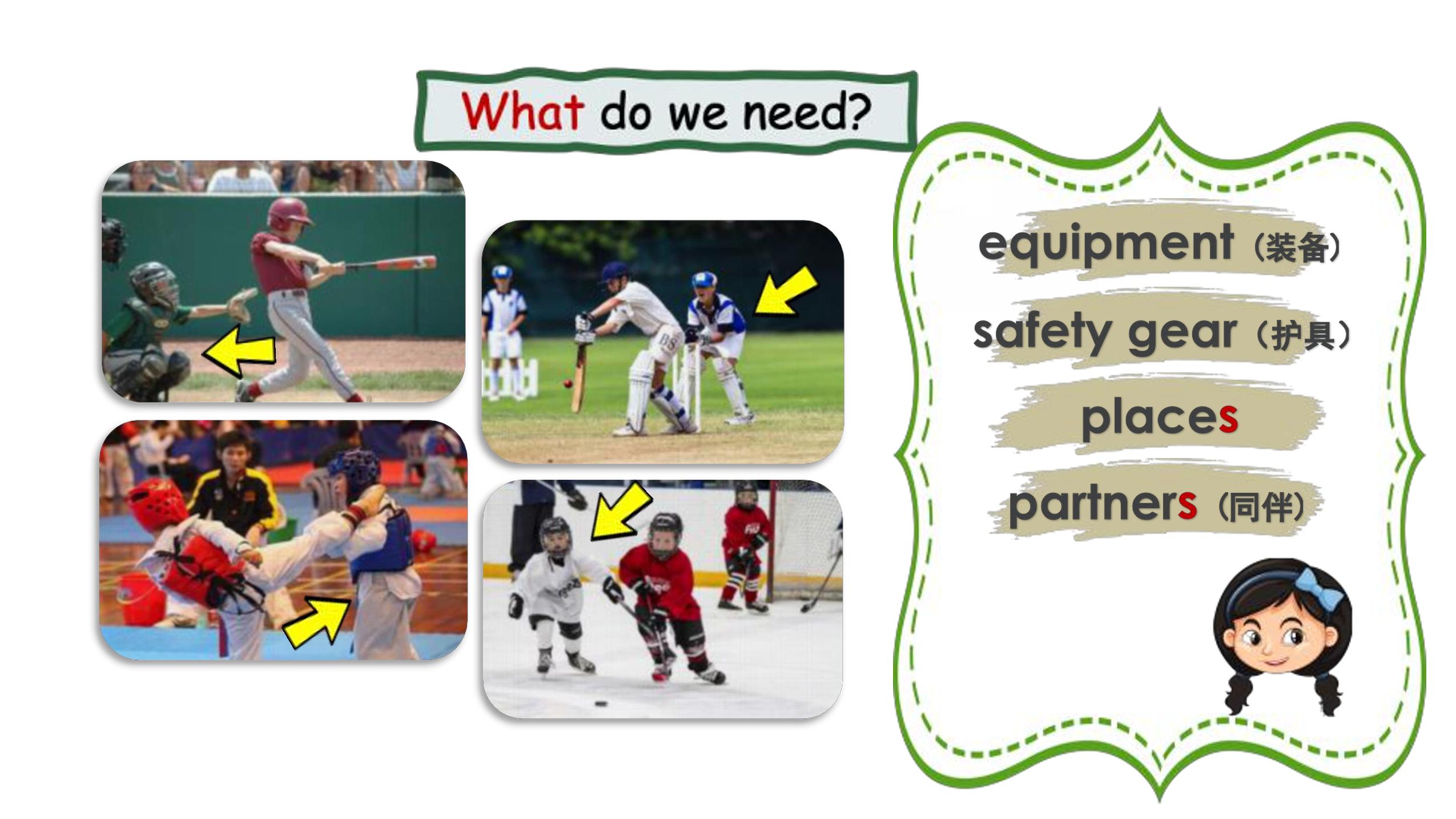 What do we need?

equipment（装备）

safety gear（护具）

places

partners（同伴）